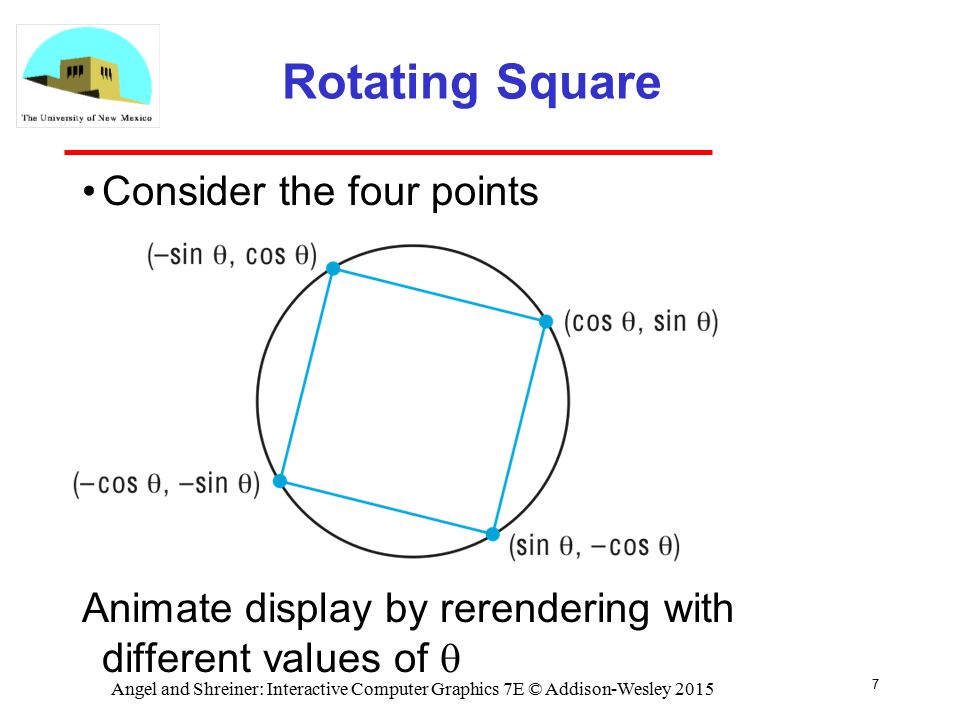 The University of New Mexico

Rotating Square

• Consider the four points

$(-\sin\theta, \cos\theta)$

$(\cos\theta, \sin\theta)$

$(-\cos\theta, -\sin\theta)$

$(\sin\theta, -\cos\theta)$

Animate display by rerendering with different values of $\theta$

Angel and Shreiner: Interactive Computer Graphics 7E © Addison-Wesley 2015

7